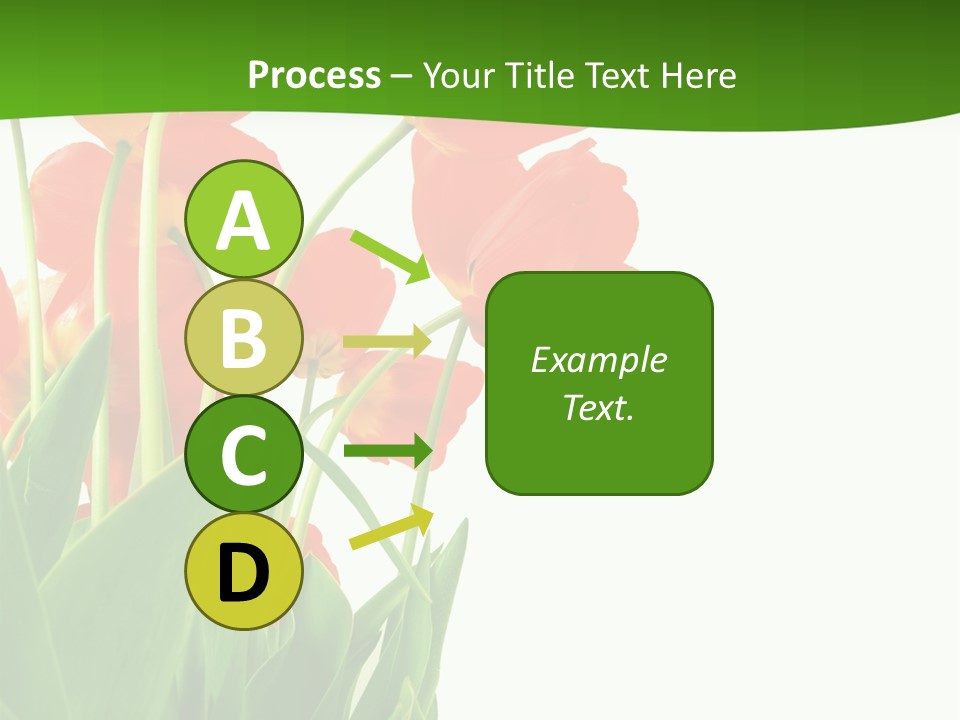 Process – Your Title Text Here

A

B

C

D

Example Text.